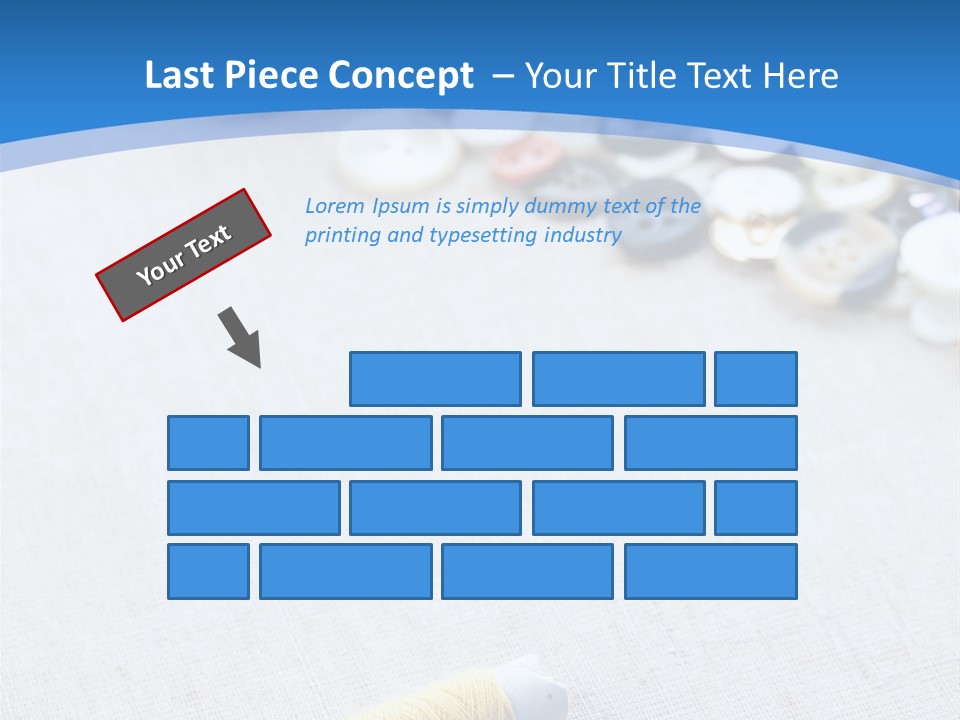 Last Piece Concept – Your Title Text Here

Your Text

Lorem Ipsum is simply dummy text of the printing and typesetting industry